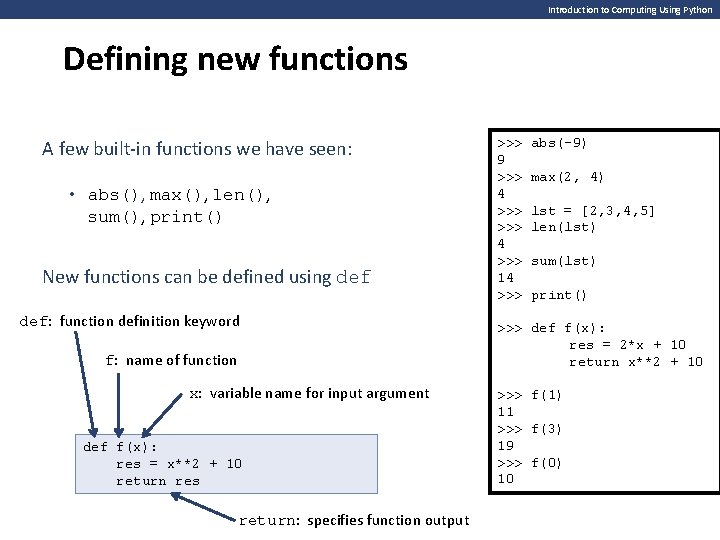 Introduction to Computing Using Python

Defining new functions

A few built-in functions we have seen:

• abs(),max(),len(), sum(),print()

New functions can be defined using def

def: function definition keyword

f: name of function

x: variable name for input argument

def f(x):
    res = x**2 + 10
    return res

return: specifies function output

>>> abs(-9)
9
>>> max(2, 4)
4
>>> lst = [2,3,4,5]
>>> len(lst)
4
>>> sum(lst)
14
>>> print()

>>> def f(x):
        res = 2*x + 10
        return x**2 + 10

>>> f(1)
11
>>> f(3)
19
>>> f(0)
10